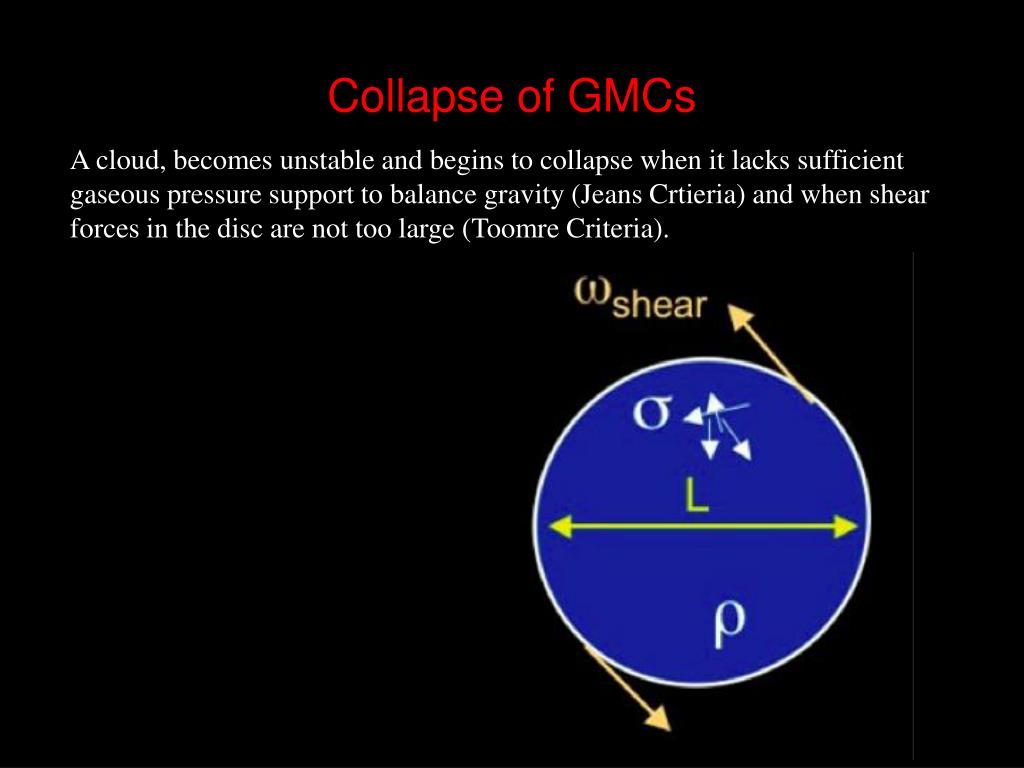 Collapse of GMCs

A cloud, becomes unstable and begins to collapse when it lacks sufficient gaseous pressure support to balance gravity (Jeans Crtieria) and when shear forces in the disc are not too large (Toomre Criteria).

$\omega_{shear}$

$\sigma$

L

$\rho$